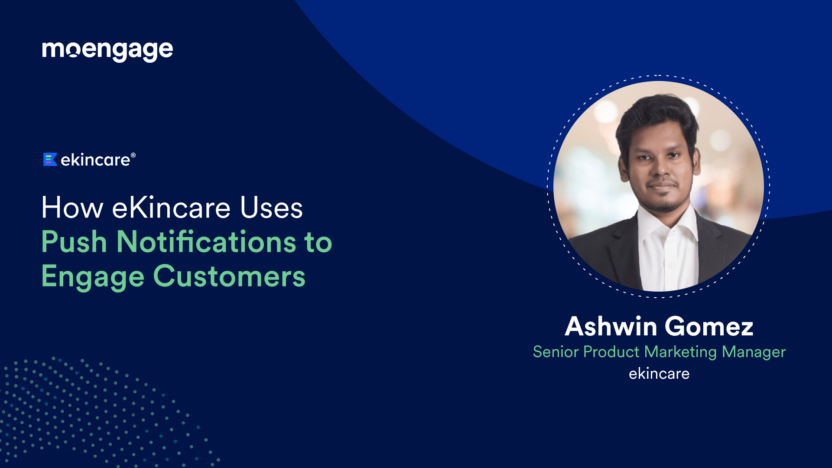 moengage

ekincare®

How eKincare Uses Push Notifications to Engage Customers

Ashwin Gomez
Senior Product Marketing Manager
ekincare